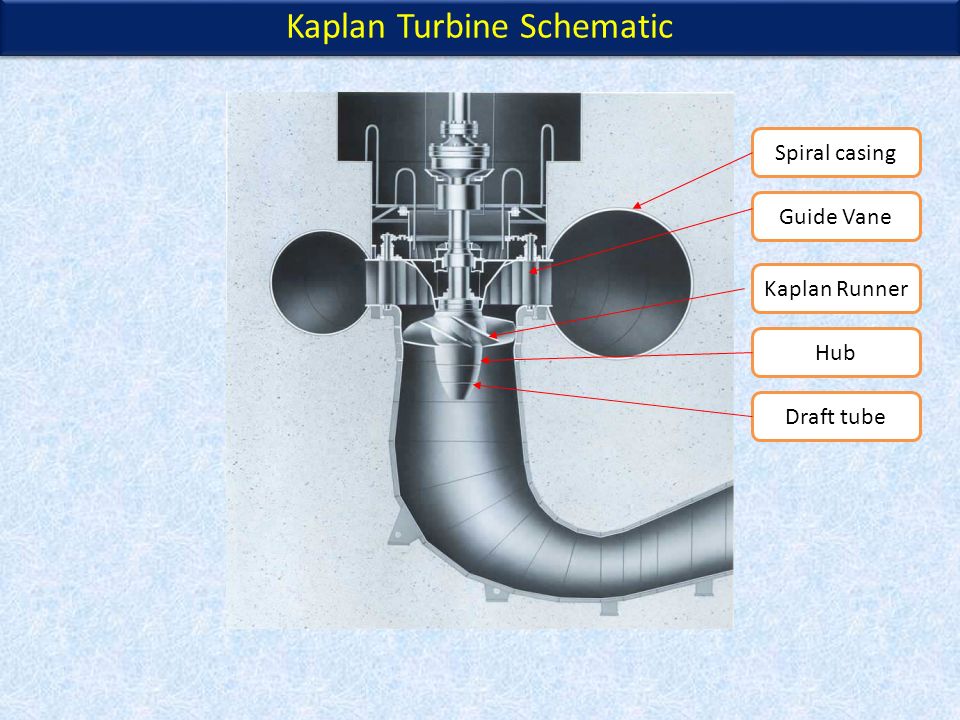 Kaplan Turbine Schematic

Spiral casing

Guide Vane

Kaplan Runner

Hub

Draft tube